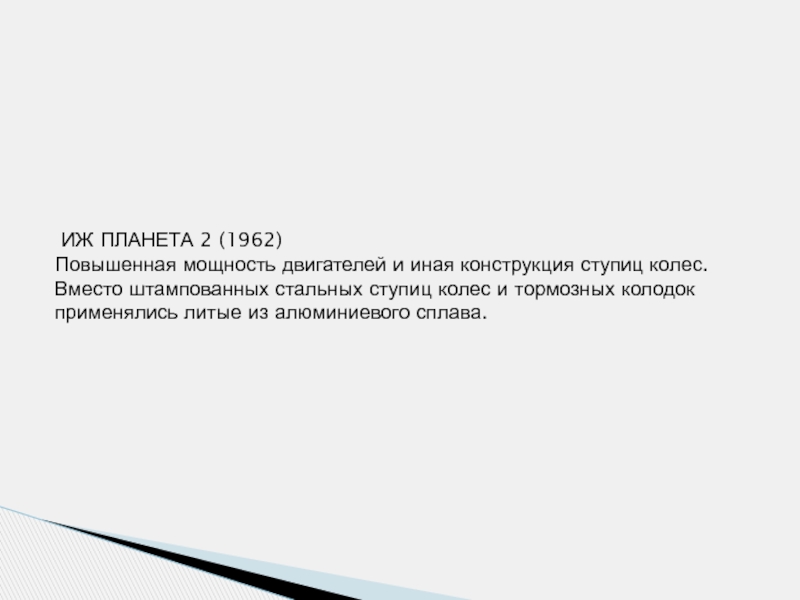 ИЖ ПЛАНЕТА 2 (1962)
Повышенная мощность двигателей и иная конструкция ступиц колес. Вместо штампованных стальных ступиц колес и тормозных колодок применялись литые из алюминиевого сплава.